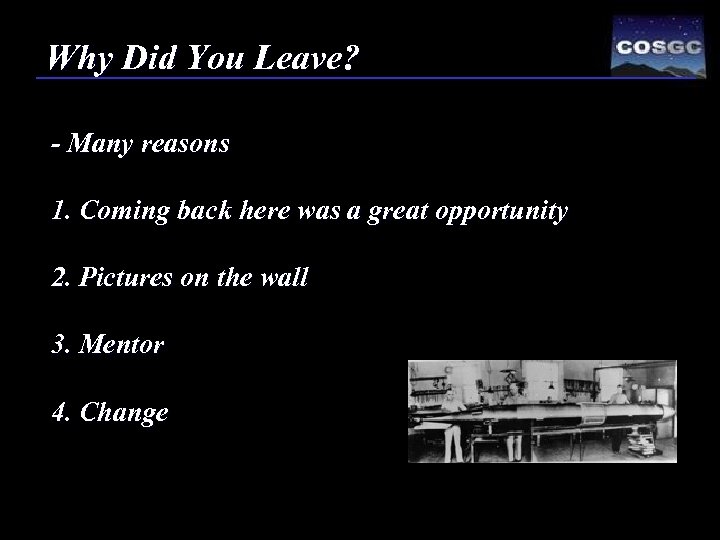 Why Did You Leave?

COSGC

- Many reasons

1. Coming back here was a great opportunity

2. Pictures on the wall

3. Mentor

4. Change